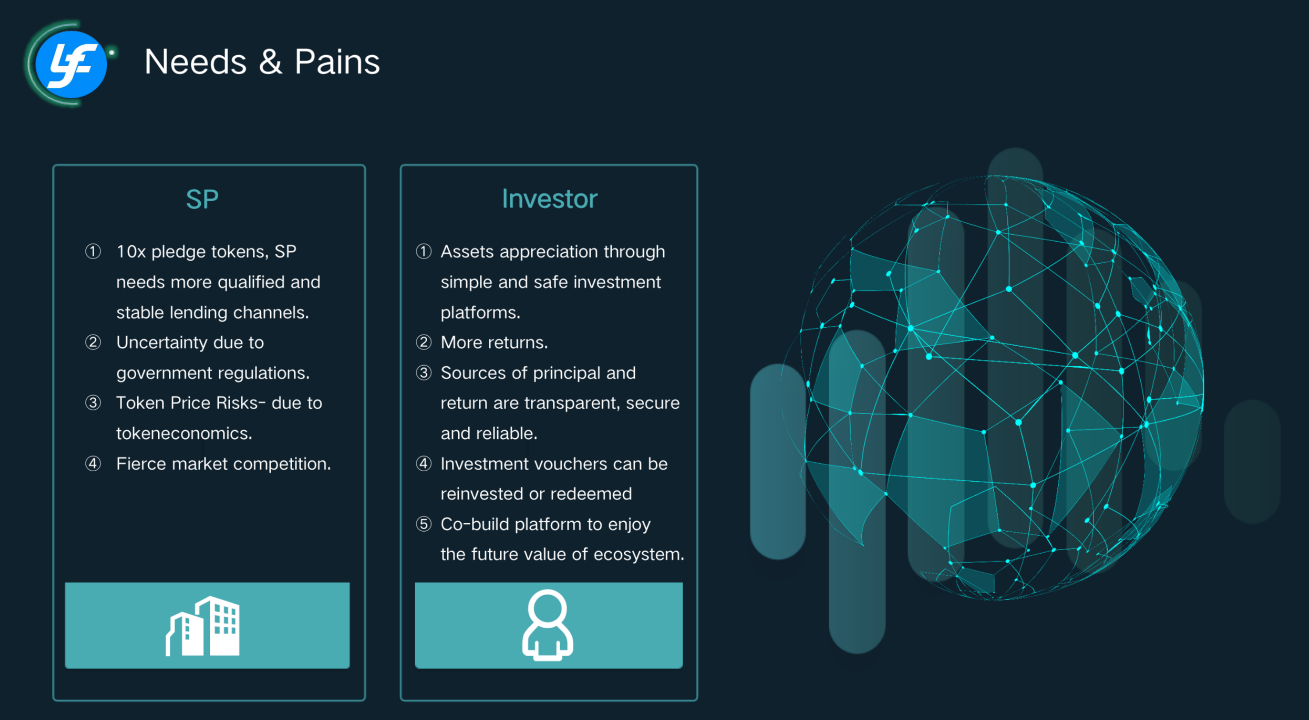 Needs & Pains

SP

① 10x pledge tokens, SP needs more qualified and stable lending channels.
② Uncertainty due to government regulations.
③ Token Price Risks- due to tokeneconomics.
④ Fierce market competition.

Investor

① Assets appreciation through simple and safe investment platforms.
② More returns.
③ Sources of principal and return are transparent, secure and reliable.
④ Investment vouchers can be reinvested or redeemed
⑤ Co-build platform to enjoy the future value of ecosystem.